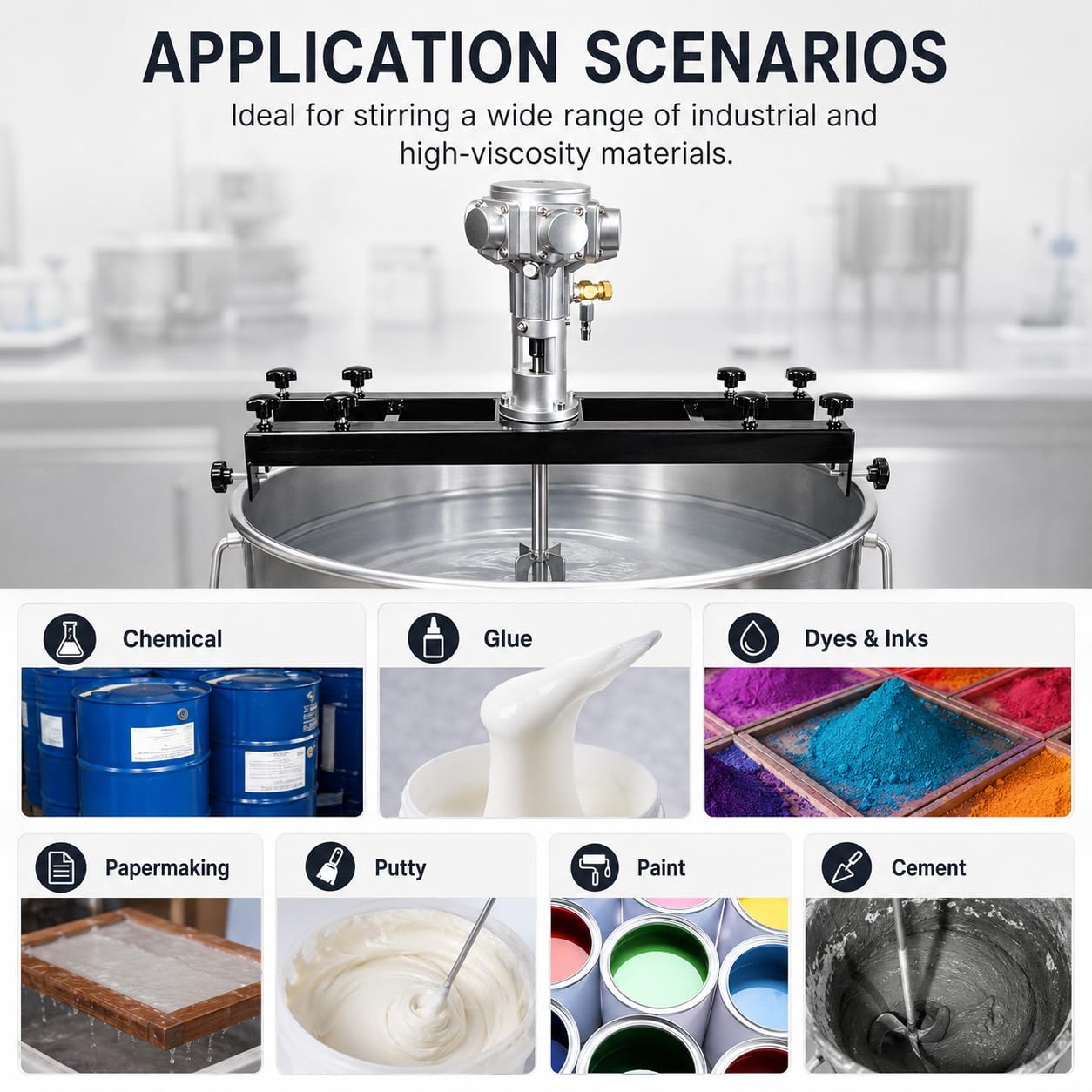 APPLICATION SCENARIOS

Ideal for stirring a wide range of industrial and high-viscosity materials.

Chemical

Glue

Dyes & Inks

Papermaking

Putty

Paint

Cement